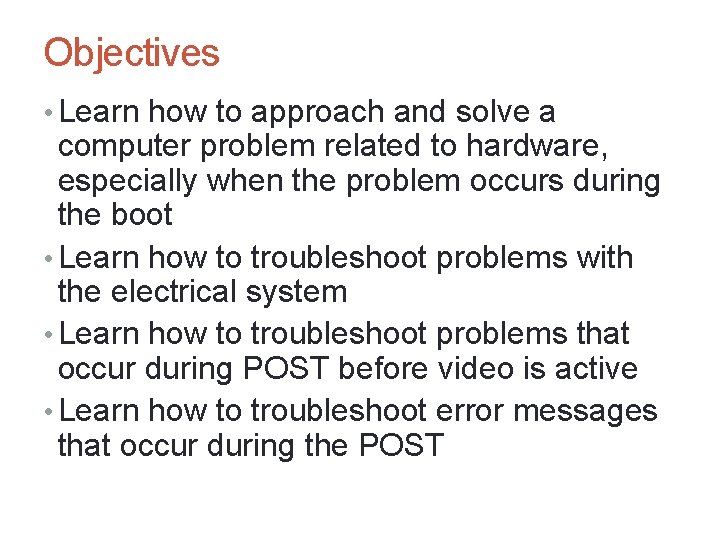 Objectives

• Learn how to approach and solve a computer problem related to hardware, especially when the problem occurs during the boot
• Learn how to troubleshoot problems with the electrical system
• Learn how to troubleshoot problems that occur during POST before video is active
• Learn how to troubleshoot error messages that occur during the POST